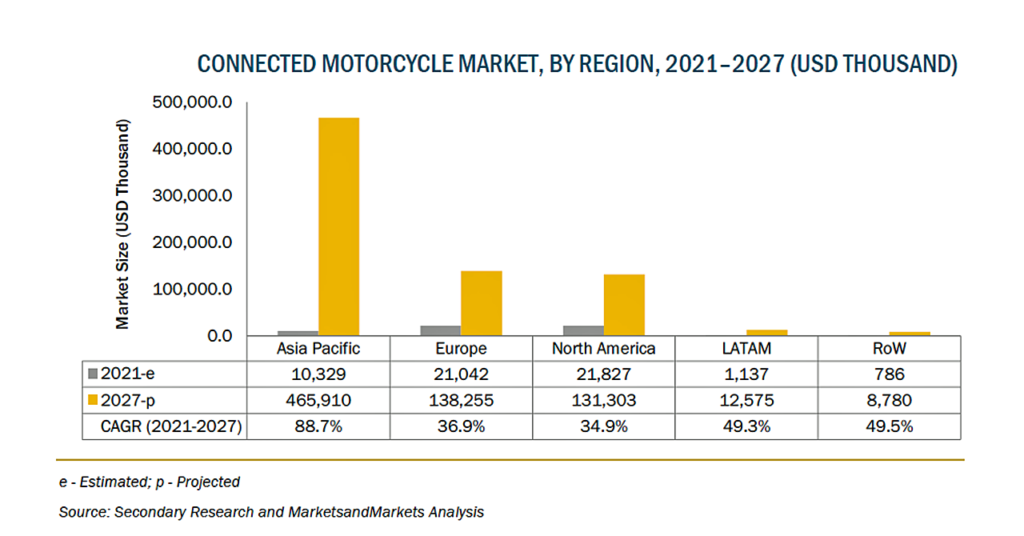 CONNECTED MOTORCYCLE MARKET, BY REGION, 2021–2027 (USD THOUSAND)

Market Size (USD Thousand)

500,000.0
400,000.0
300,000.0
200,000.0
100,000.0
0.0

| | Asia Pacific | Europe | North America | LATAM | RoW |
|---|---|---|---|---|---|
| 2021-e | 10,329 | 21,042 | 21,827 | 1,137 | 786 |
| 2027-p | 465,910 | 138,255 | 131,303 | 12,575 | 8,780 |
| CAGR (2021-2027) | 88.7% | 36.9% | 34.9% | 49.3% | 49.5% |

e - Estimated; p - Projected

Source: Secondary Research and MarketsandMarkets Analysis